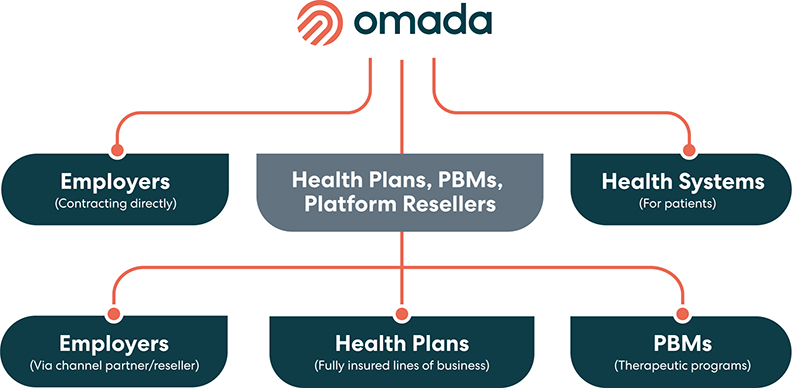 omada

Employers
(Contracting directly)

Health Plans, PBMs, Platform Resellers

Health Systems
(For patients)

Employers
(Via channel partner/reseller)

Health Plans
(Fully insured lines of business)

PBMs
(Therapeutic programs)